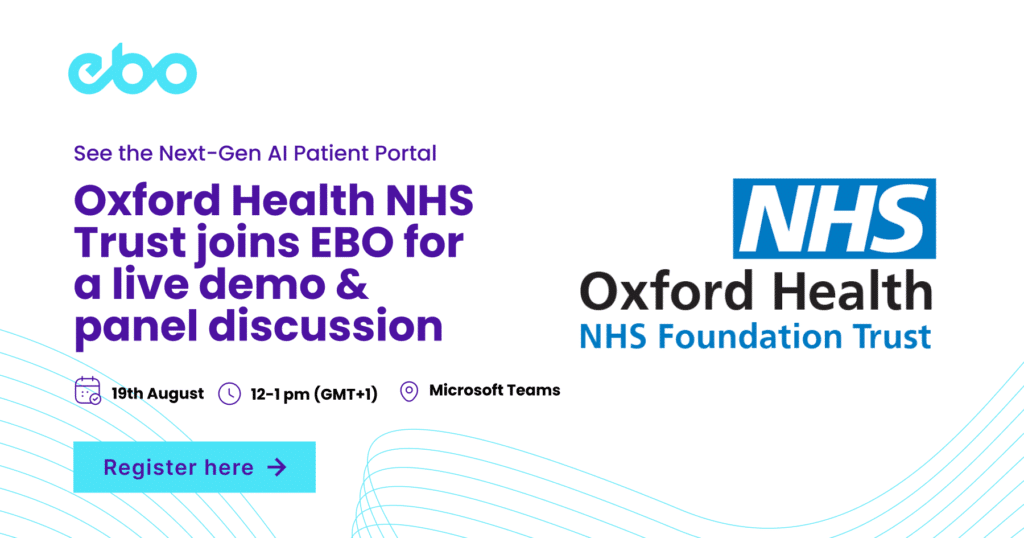 ebo

See the Next-Gen AI Patient Portal

Oxford Health NHS Trust joins EBO for a live demo & panel discussion

19th August 12-1 pm (GMT+1) Microsoft Teams

Register here →

NHS
Oxford Health
NHS Foundation Trust